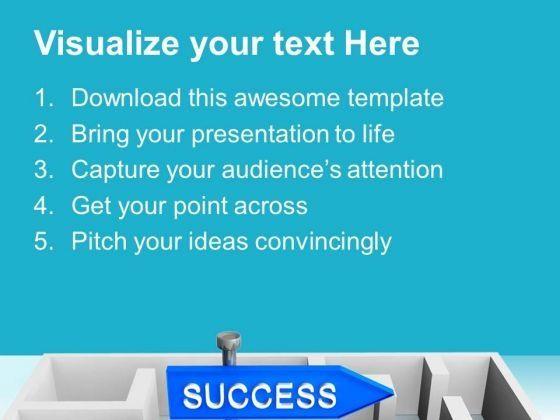 Visualize your text Here

1. Download this awesome template
2. Bring your presentation to life
3. Capture your audience's attention
4. Get your point across
5. Pitch your ideas convincingly

SUCCESS